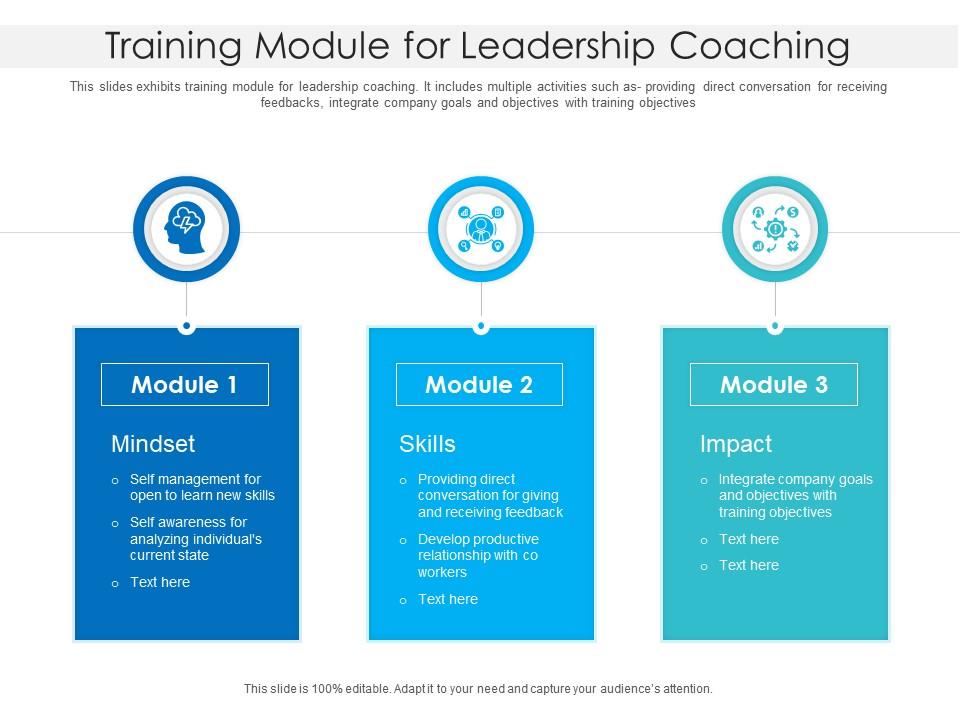 Training Module for Leadership Coaching

This slides exhibits training module for leadership coaching. It includes multiple activities such as- providing direct conversation for receiving feedbacks, integrate company goals and objectives with training objectives

Module 1

Mindset

o Self management for open to learn new skills
o Self awareness for analyzing individual's current state
o Text here

Module 2

Skills

o Providing direct conversation for giving and receiving feedback
o Develop productive relationship with co workers
o Text here

Module 3

Impact

o Integrate company goals and objectives with training objectives
o Text here
o Text here

This slide is 100% editable. Adapt it to your need and capture your audience's attention.